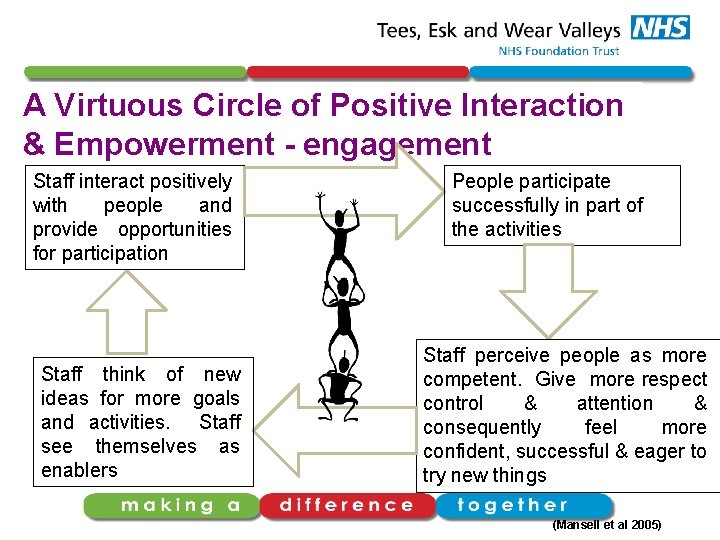 Tees, Esk and Wear Valleys NHS
NHS Foundation Trust

A Virtuous Circle of Positive Interaction & Empowerment - engagement

Staff interact positively with people and provide opportunities for participation

People participate successfully in part of the activities

Staff perceive people as more competent. Give more respect control & attention & consequently feel more confident, successful & eager to try new things

Staff think of new ideas for more goals and activities. Staff see themselves as enablers

making a difference together

(Mansell et al 2005)